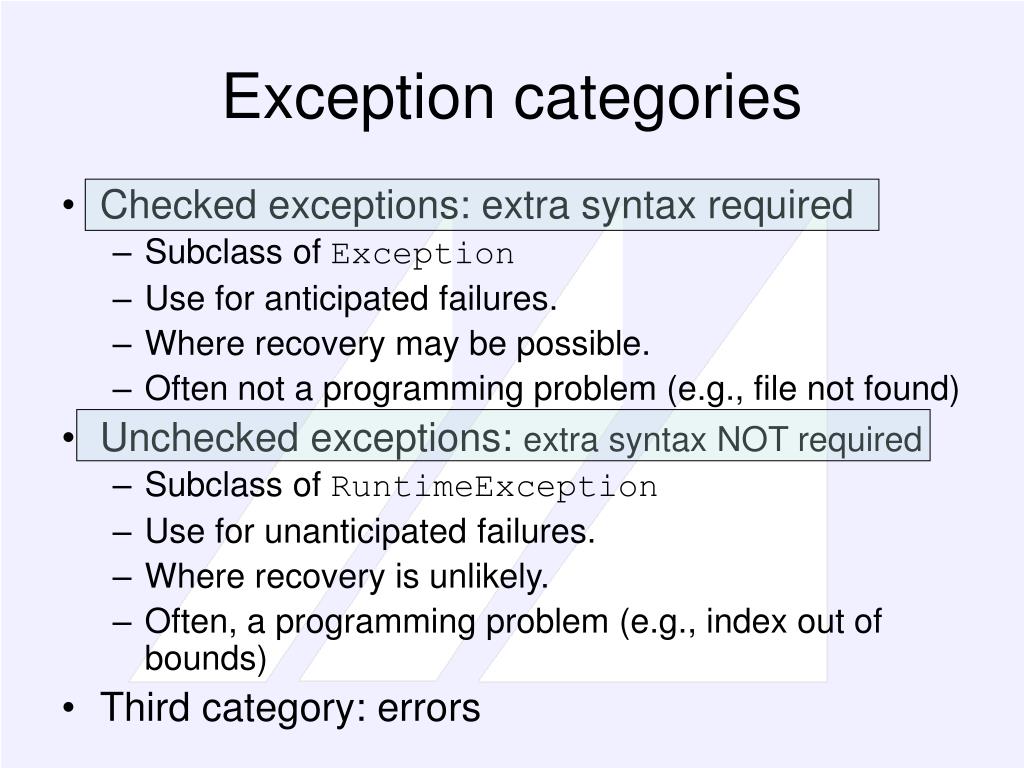 Exception categories

• Checked exceptions: extra syntax required
  – Subclass of Exception
  – Use for anticipated failures.
  – Where recovery may be possible.
  – Often not a programming problem (e.g., file not found)
• Unchecked exceptions: extra syntax NOT required
  – Subclass of RuntimeException
  – Use for unanticipated failures.
  – Where recovery is unlikely.
  – Often, a programming problem (e.g., index out of bounds)
• Third category: errors